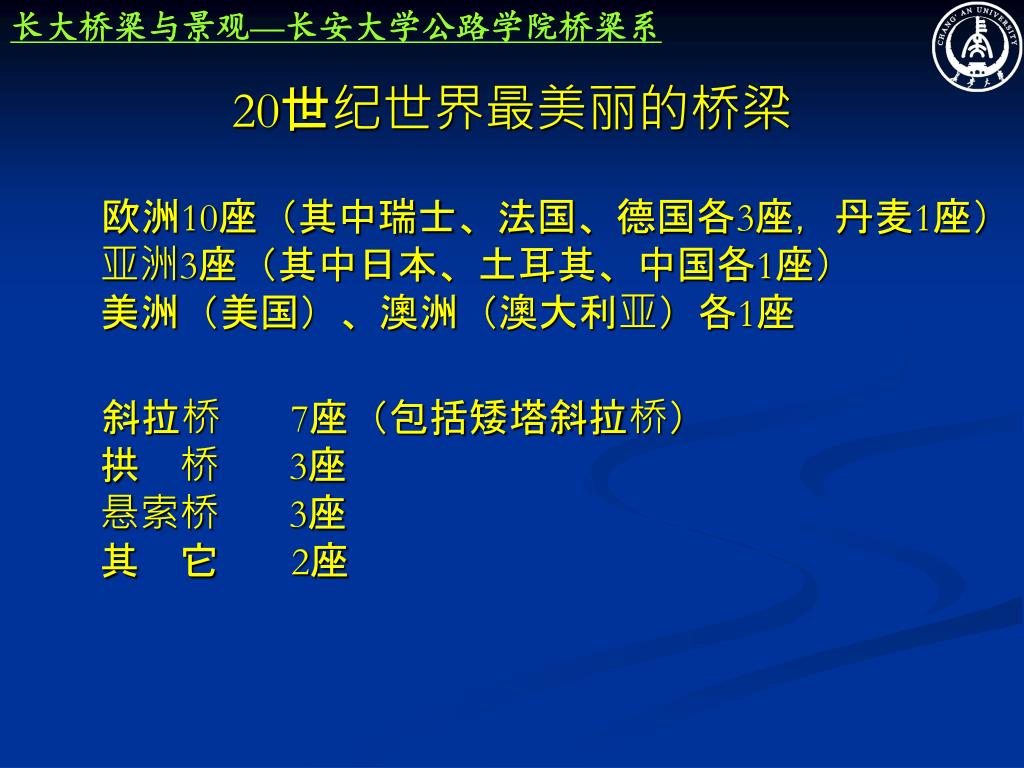 长大桥梁与景观—长安大学公路学院桥梁系

CHANG'AN UNIVERSITY

20世纪世界最美丽的桥梁

欧洲10座（其中瑞士、法国、德国各3座，丹麦1座）
亚洲3座（其中日本、土耳其、中国各1座）
美洲（美国）、澳洲（澳大利亚）各1座

斜拉桥　7座（包括矮塔斜拉桥）
拱　桥　3座
悬索桥　3座
其　它　2座